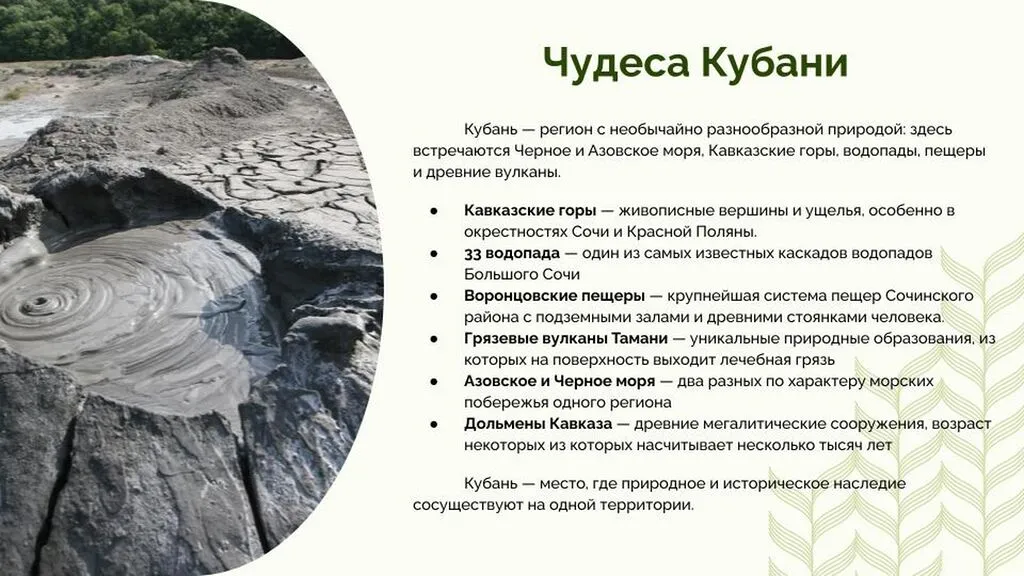 Чудеса Кубани

Кубань — регион с необычайно разнообразной природой: здесь встречаются Черное и Азовское моря, Кавказские горы, водопады, пещеры и древние вулканы.

• Кавказские горы — живописные вершины и ущелья, особенно в окрестностях Сочи и Красной Поляны.
• 33 водопада — один из самых известных каскадов водопадов Большого Сочи
• Воронцовские пещеры — крупнейшая система пещер Сочинского района с подземными залами и древними стоянками человека.
• Грязевые вулканы Тамани — уникальные природные образования, из которых на поверхность выходит лечебная грязь
• Азовское и Черное моря — два разных по характеру морских побережья одного региона
• Дольмены Кавказа — древние мегалитические сооружения, возраст некоторых из которых насчитывает несколько тысяч лет

Кубань — место, где природное и историческое наследие сосуществуют на одной территории.